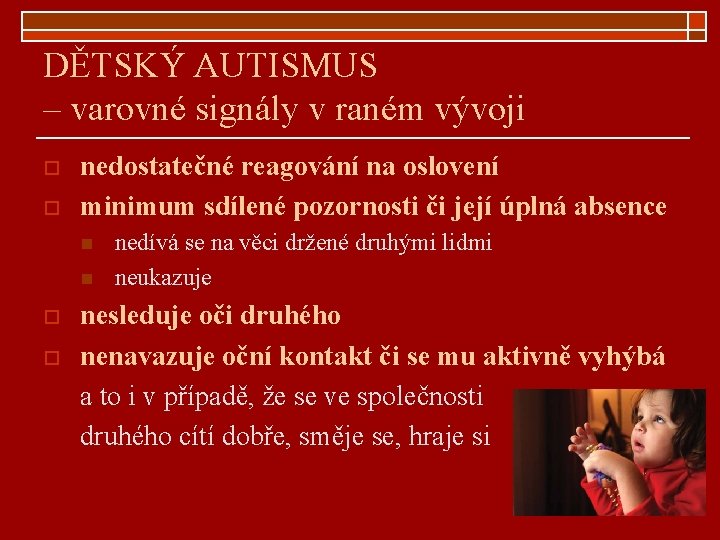 DĚTSKÝ AUTISMUS
– varovné signály v raném vývoji

nedostatečné reagování na oslovení

minimum sdílené pozornosti či její úplná absence

nedívá se na věci držené druhými lidmi

neukazuje

nesleduje oči druhého

nenavazuje oční kontakt či se mu aktivně vyhýbá a to i v případě, že se ve společnosti druhého cítí dobře, směje se, hraje si